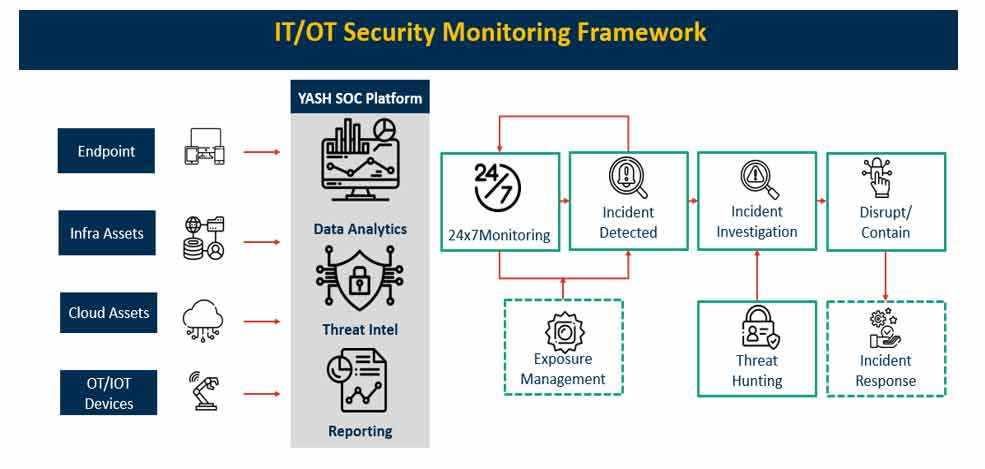 IT/OT Security Monitoring Framework

Endpoint

Infra Assets

Cloud Assets

OT/IOT Devices

YASH SOC Platform

Data Analytics

Threat Intel

Reporting

24/7

24x7Monitoring

Incident Detected

Incident Investigation

Disrupt/ Contain

Exposure Management

Threat Hunting

Incident Response